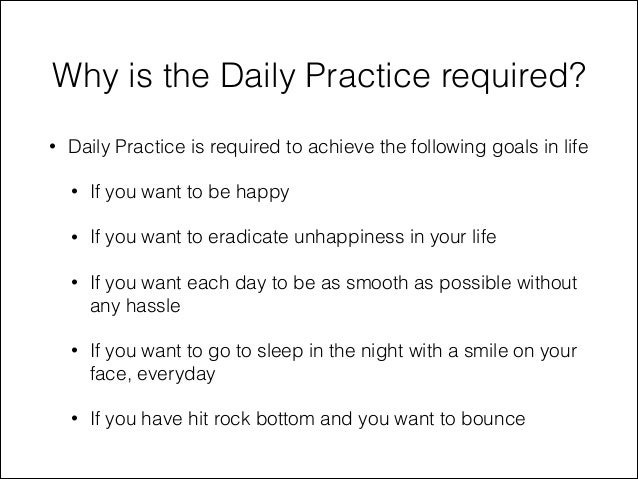 Why is the Daily Practice required?

• Daily Practice is required to achieve the following goals in life

• If you want to be happy

• If you want to eradicate unhappiness in your life

• If you want each day to be as smooth as possible without any hassle

• If you want to go to sleep in the night with a smile on your face, everyday

• If you have hit rock bottom and you want to bounce